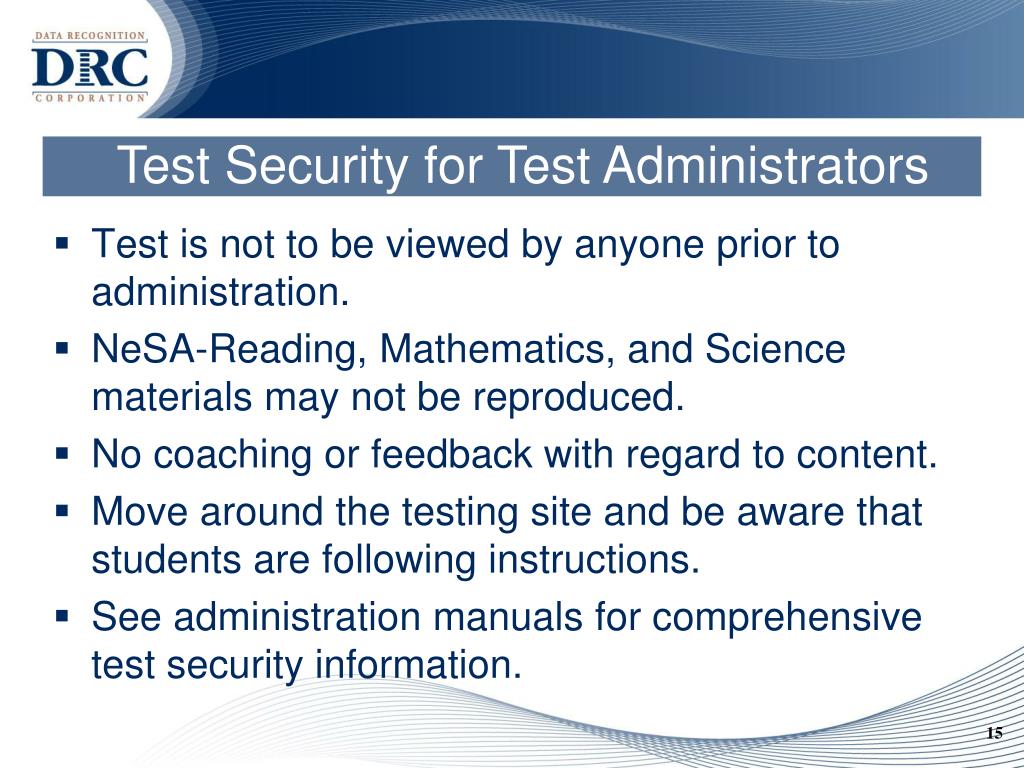 DATA RECOGNITION
DRC
CORPORATION

Test Security for Test Administrators

▪ Test is not to be viewed by anyone prior to administration.
▪ NeSA-Reading, Mathematics, and Science materials may not be reproduced.
▪ No coaching or feedback with regard to content.
▪ Move around the testing site and be aware that students are following instructions.
▪ See administration manuals for comprehensive test security information.

15